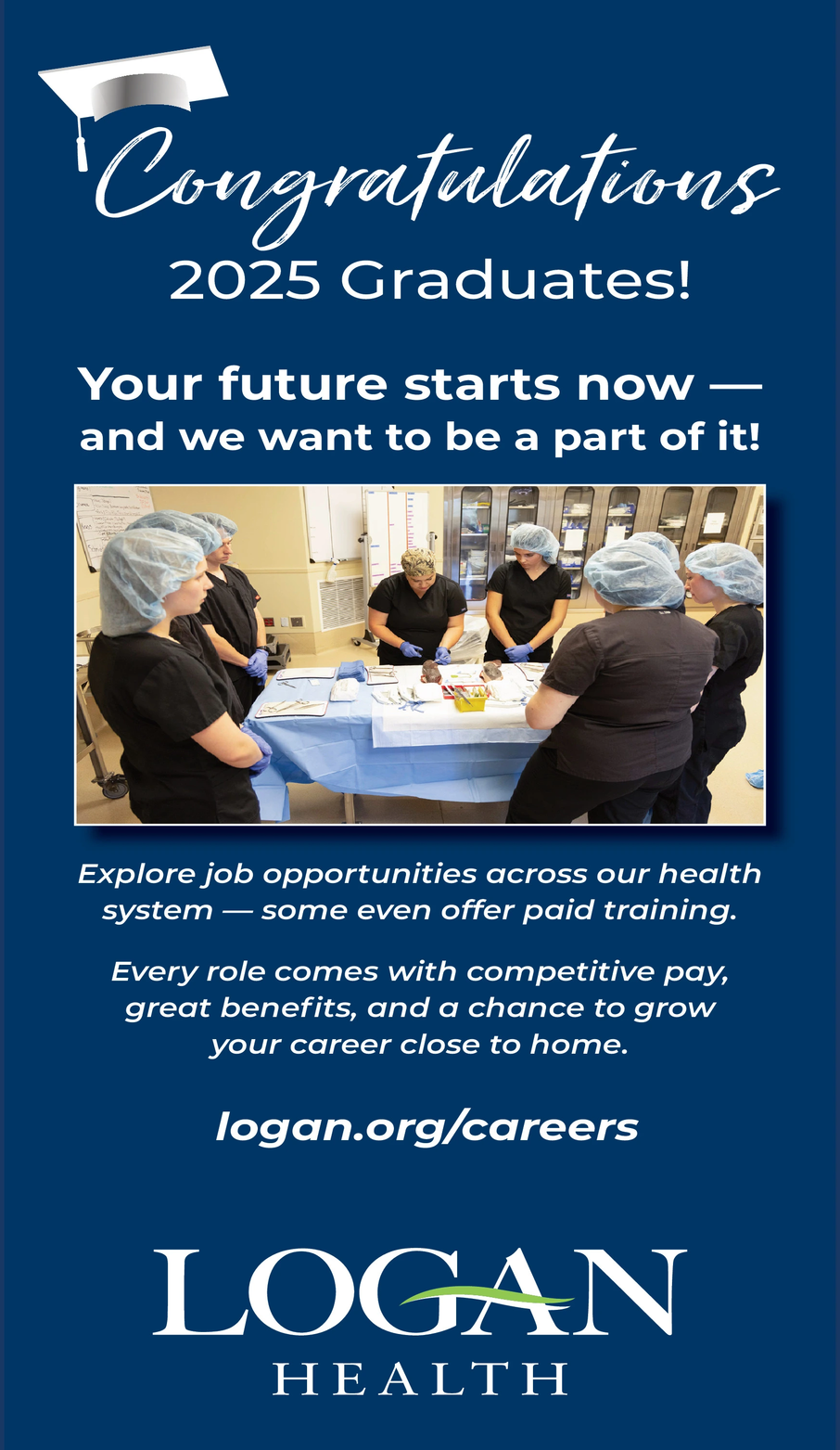 Congratulations
2025 Graduates!

Your future starts now — and we want to be a part of it!

Explore job opportunities across our health system — some even offer paid training.

Every role comes with competitive pay, great benefits, and a chance to grow your career close to home.

logan.org/careers

LOGAN
HEALTH